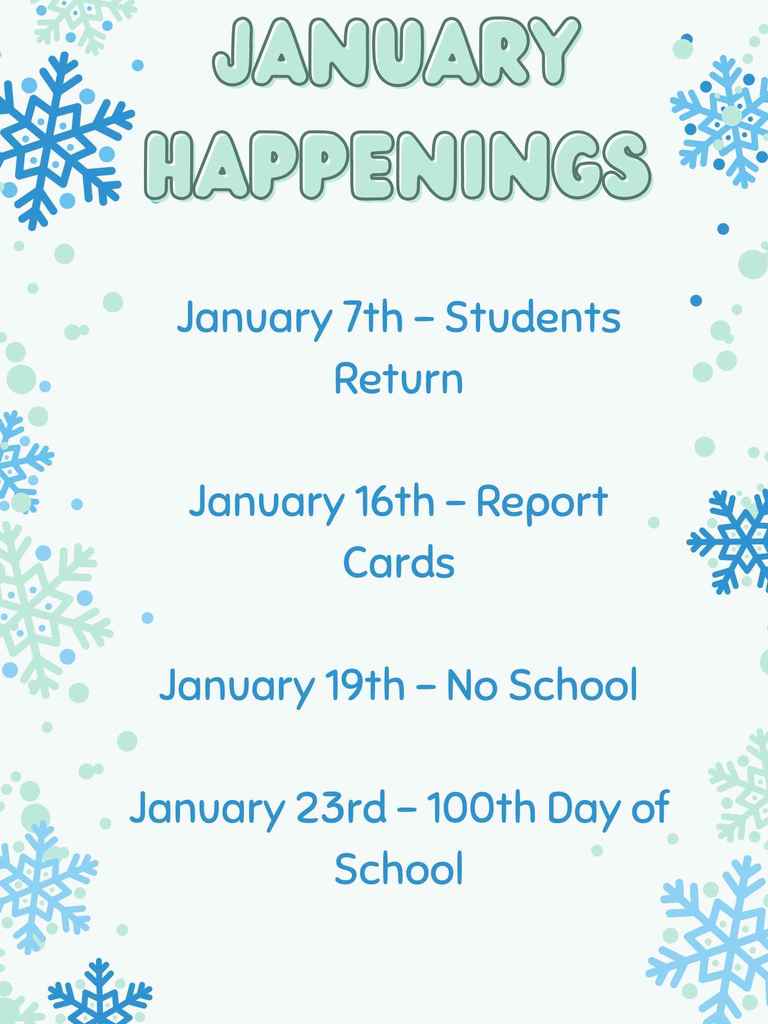 JANUARY HAPPENINGS

January 7th – Students Return

January 16th – Report Cards

January 19th – No School

January 23rd – 100th Day of School